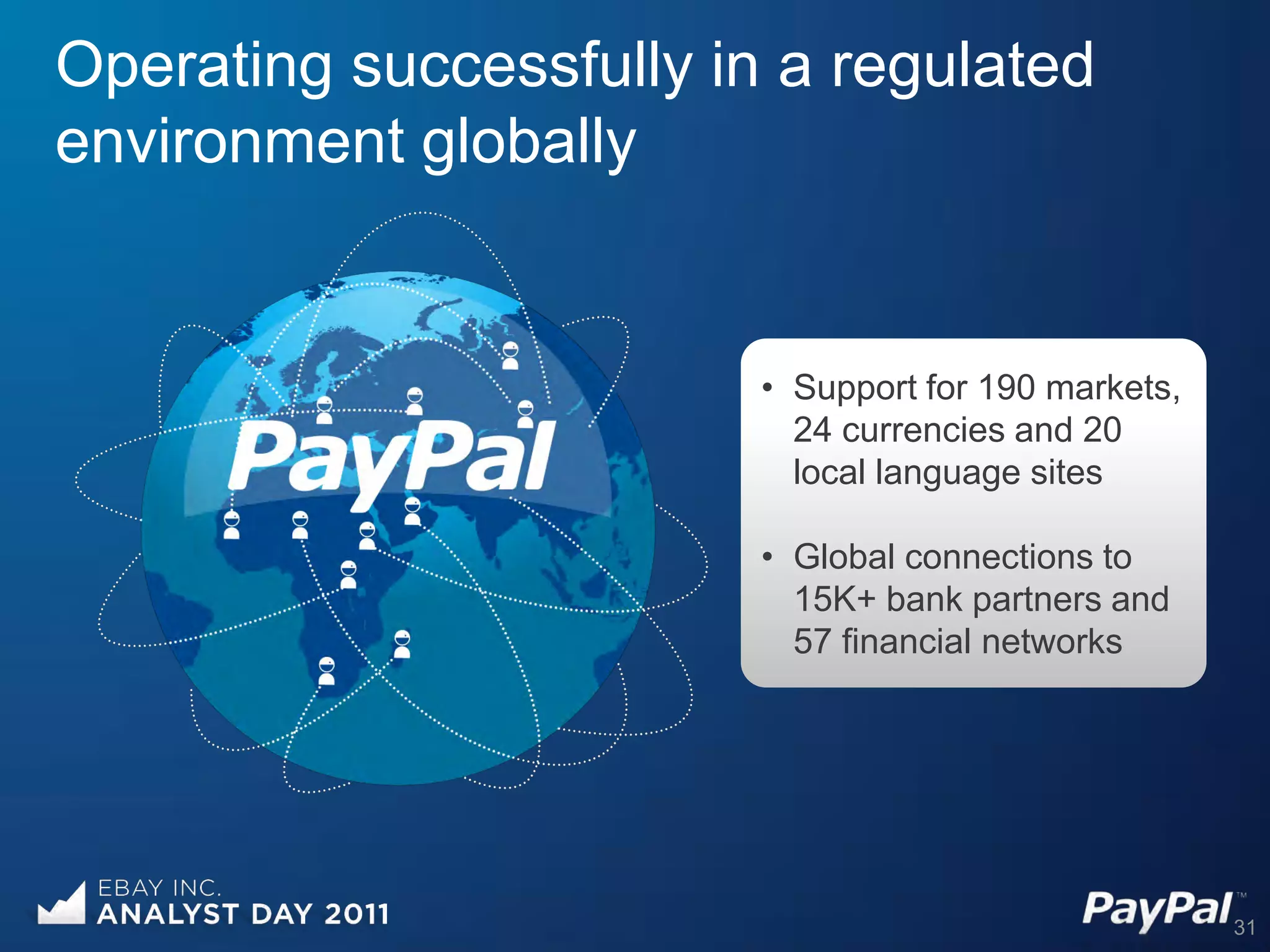 Operating successfully in a regulated environment globally

PayPal

• Support for 190 markets, 24 currencies and 20 local language sites

• Global connections to 15K+ bank partners and 57 financial networks

EBAY INC.
ANALYST DAY 2011

PayPal™

31